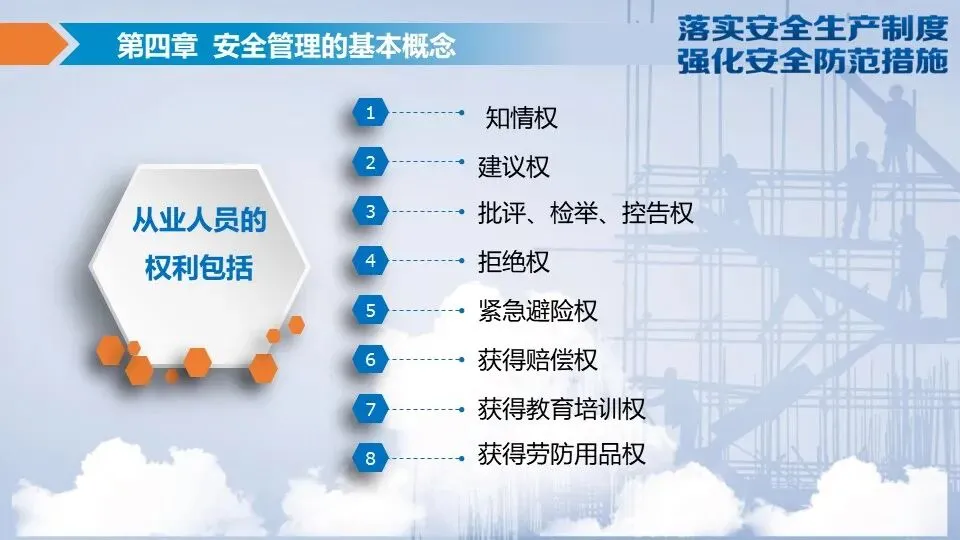 第四章 安全管理的基本概念

落实安全生产制度
强化安全防范措施

从业人员的权利包括

1 知情权
2 建议权
3 批评、检举、控告权
4 拒绝权
5 紧急避险权
6 获得赔偿权
7 获得教育培训权
8 获得劳防用品权